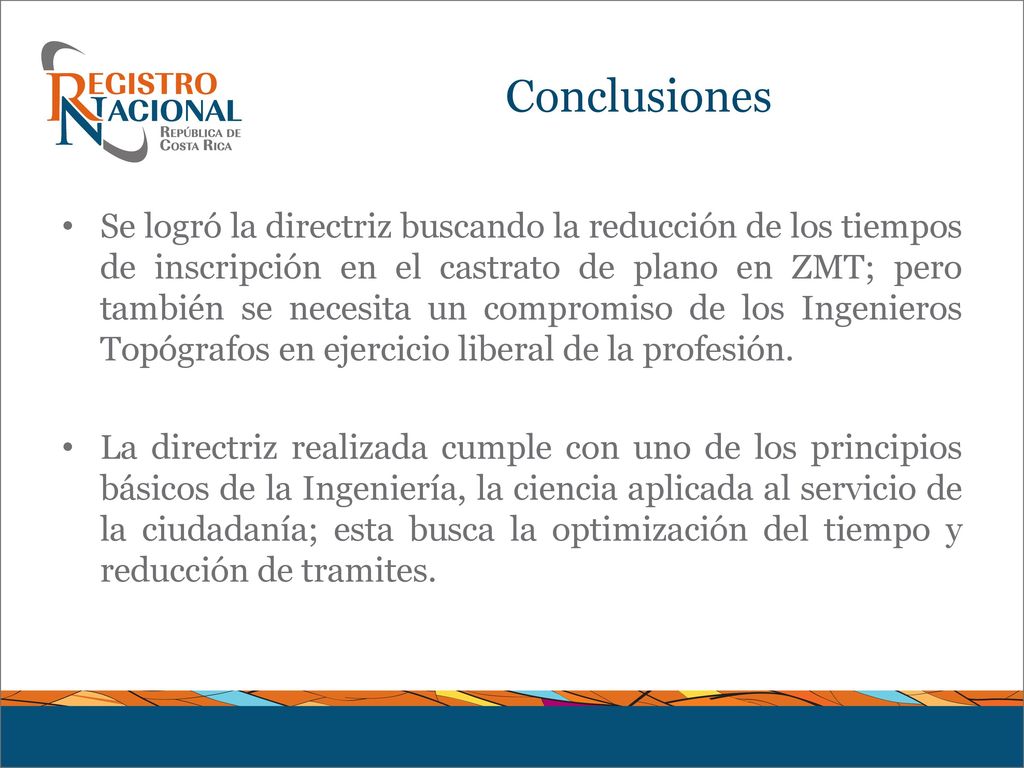 REGISTRO NACIONAL
REPÚBLICA DE COSTA RICA

Conclusiones

• Se logró la directriz buscando la reducción de los tiempos de inscripción en el castrato de plano en ZMT; pero también se necesita un compromiso de los Ingenieros Topógrafos en ejercicio liberal de la profesión.

• La directriz realizada cumple con uno de los principios básicos de la Ingeniería, la ciencia aplicada al servicio de la ciudadanía; esta busca la optimización del tiempo y reducción de tramites.